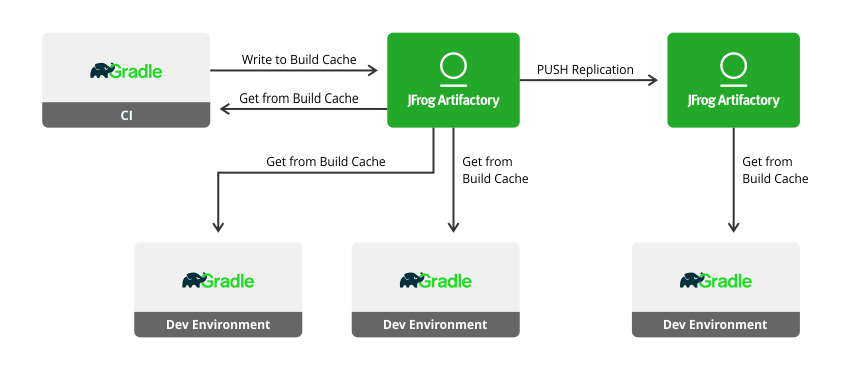 Gradle
CI

Write to Build Cache
Get from Build Cache

JFrog Artifactory

PUSH Replication

JFrog Artifactory

Get from Build Cache
Get from Build Cache
Get from Build Cache

Gradle
Dev Environment

Gradle
Dev Environment

Gradle
Dev Environment